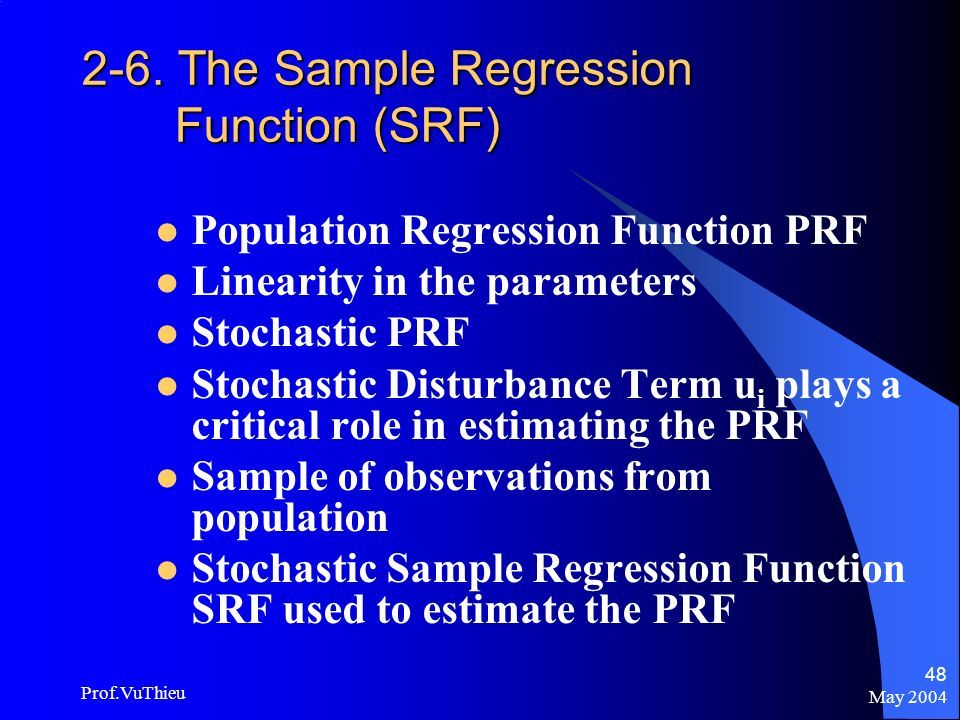 2-6. The Sample Regression Function (SRF)

- Population Regression Function PRF
- Linearity in the parameters
- Stochastic PRF
- Stochastic Disturbance Term $u_i$ plays a critical role in estimating the PRF
- Sample of observations from population
- Stochastic Sample Regression Function SRF used to estimate the PRF

Prof.VuThieu

48

May 2004